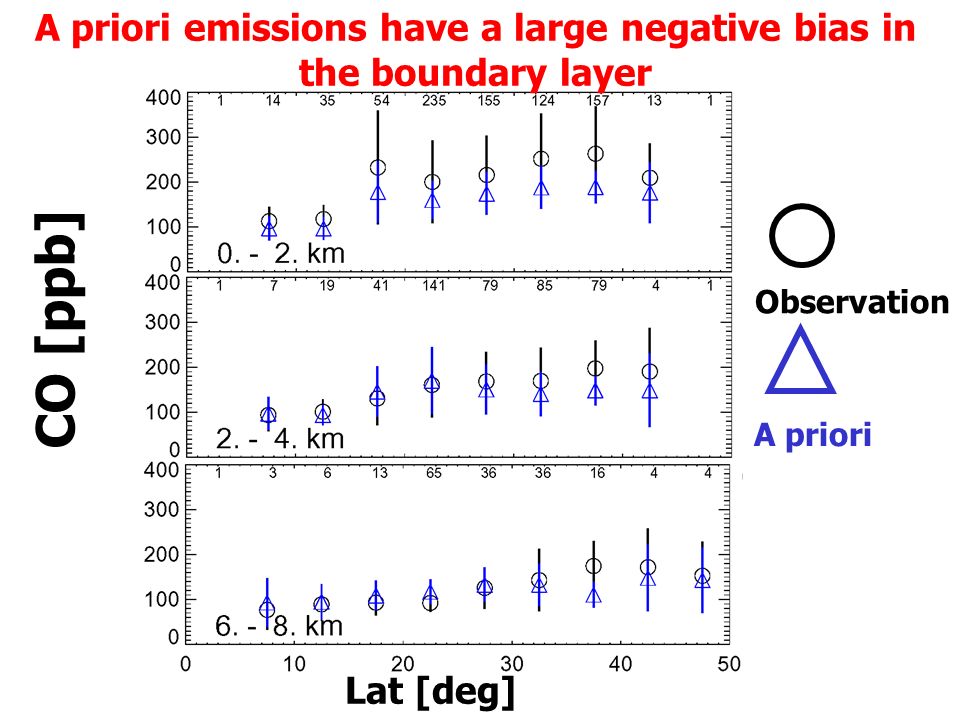 A priori emissions have a large negative bias in the boundary layer

CO [ppb]

400
300
200
100
0
1 14 35 54 235 155 124 157 13 1
0. - 2. km

400
300
200
100
0
1 7 19 41 141 79 85 79 4 1
2. - 4. km

400
300
200
100
0
1 3 6 13 65 36 36 16 4 4
6. - 8. km

0 10 20 30 40 50
Lat [deg]

Observation

A priori